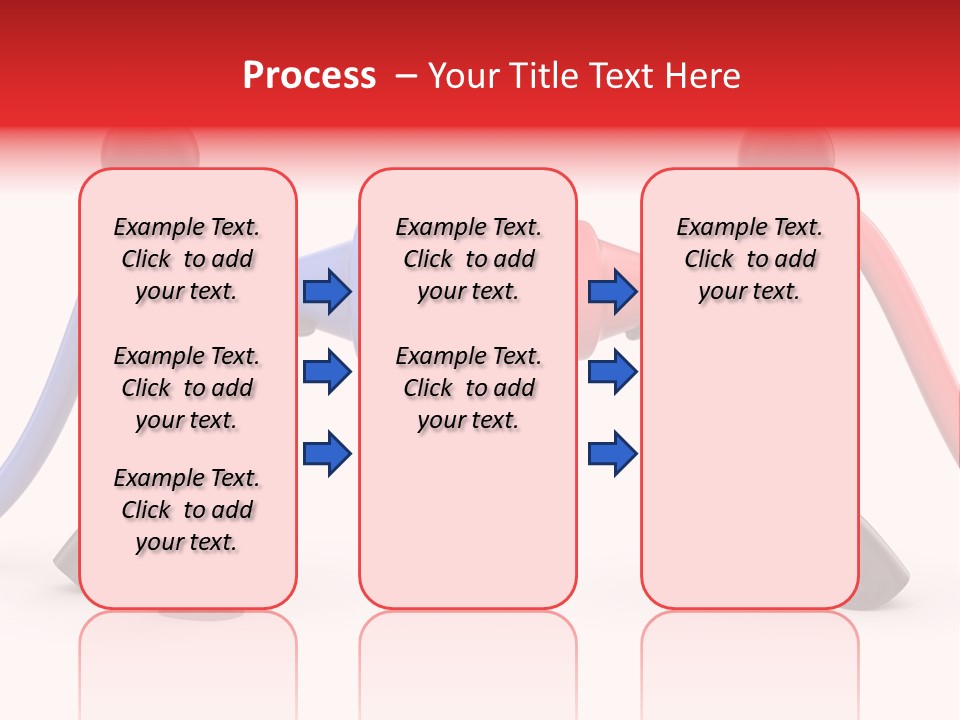 Process – Your Title Text Here

Example Text. Click to add your text.

Example Text. Click to add your text.

Example Text. Click to add your text.

Example Text. Click to add your text.

Example Text. Click to add your text.

Example Text. Click to add your text.